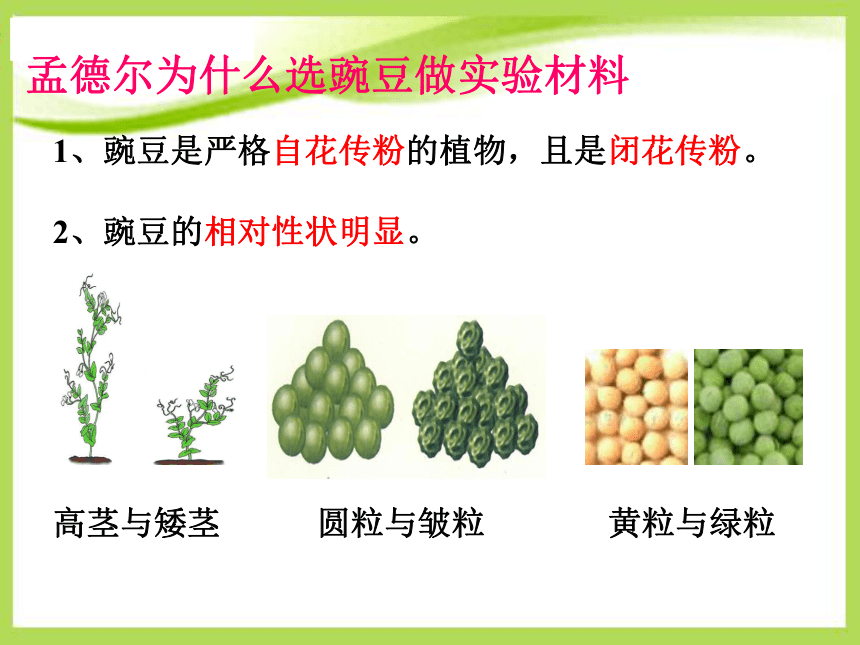 孟德尔为什么选豌豆做实验材料

1、豌豆是严格自花传粉的植物，且是闭花传粉。

2、豌豆的相对性状明显。

高茎与矮茎

圆粒与皱粒

黄粒与绿粒